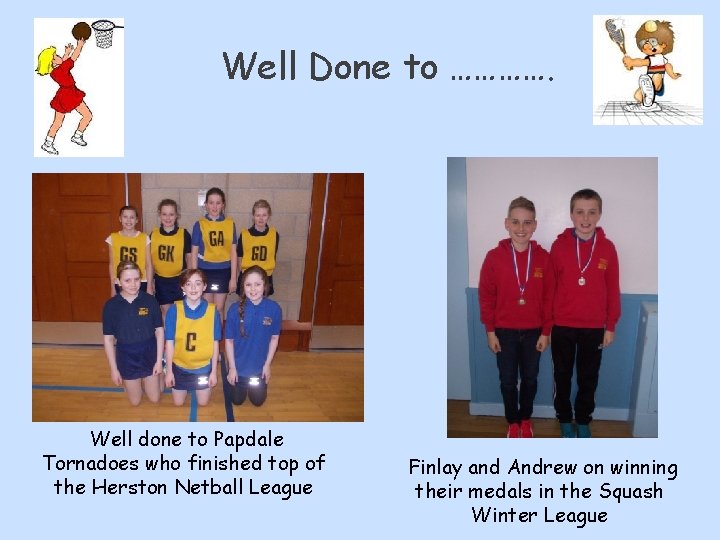 Well Done to ………….

GS GK GA GD C

Well done to Papdale Tornadoes who finished top of the Herston Netball League

Finlay and Andrew on winning their medals in the Squash Winter League